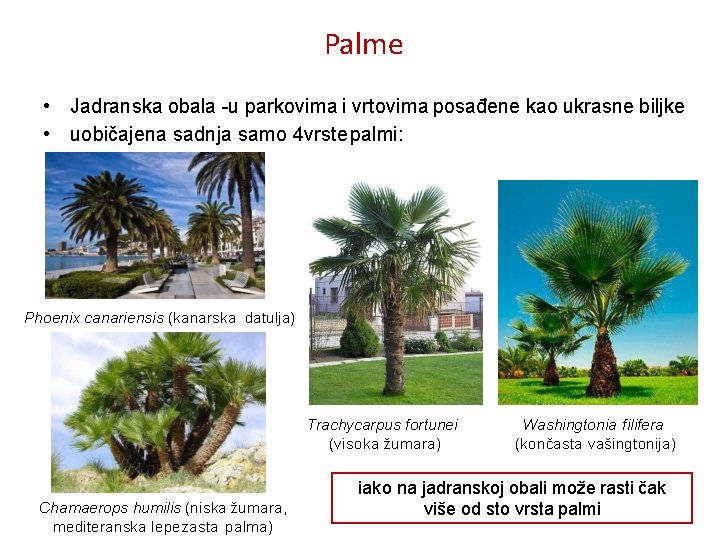 Palme

• Jadranska obala -u parkovima i vrtovima posađene kao ukrasne biljke
• uobičajena sadnja samo 4vrste palmi:

Phoenix canariensis (kanarska datulja)

Chamaerops humilis (niska žumara, mediteranska lepezasta palma)

Trachycarpus fortunei (visoka žumara)

Washingtonia filifera (končasta vašingtonija)

iako na jadranskoj obali može rasti čak više od sto vrsta palmi